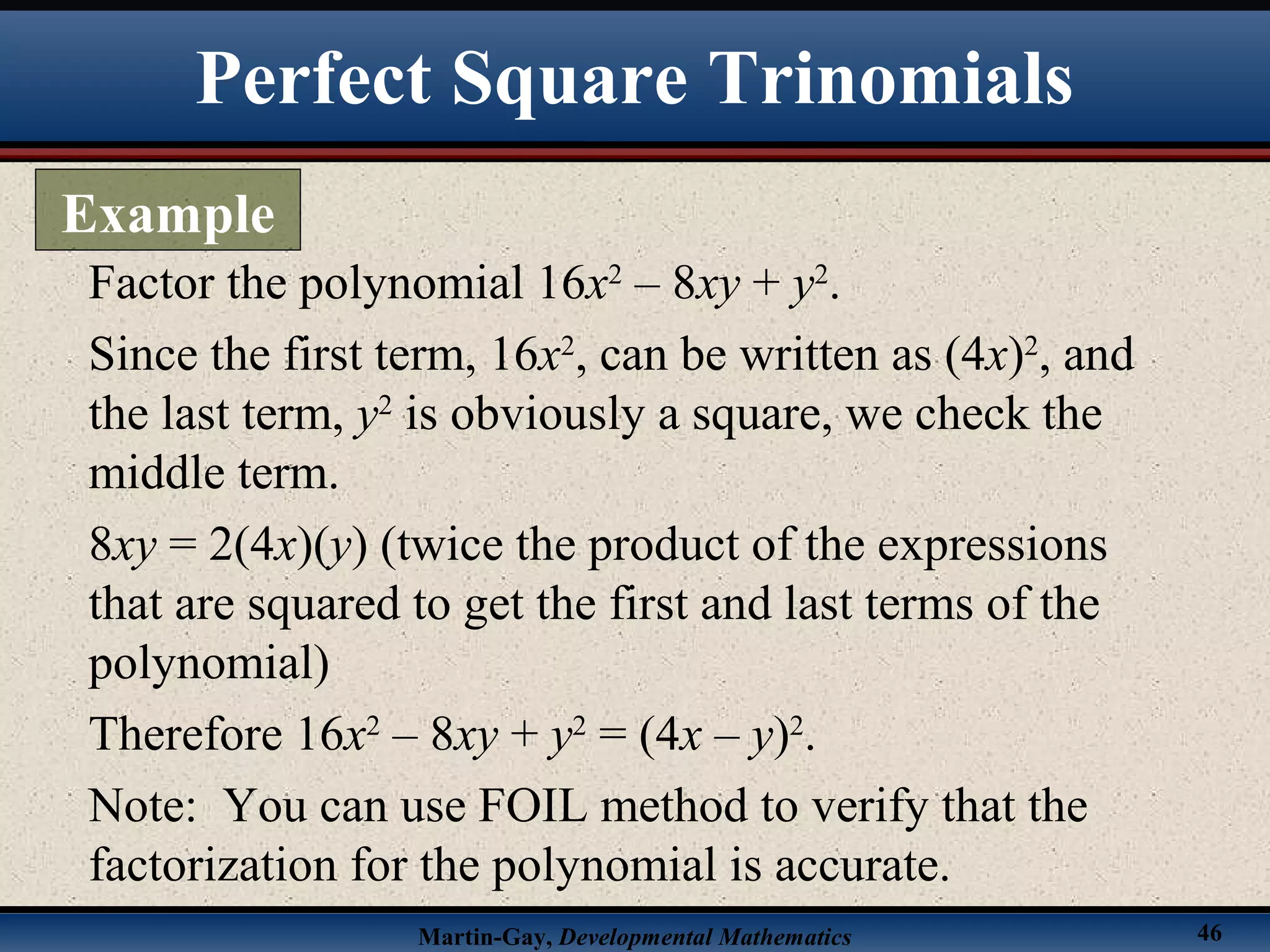 Perfect Square Trinomials

Example

Factor the polynomial $16x^2 - 8xy + y^2$.

Since the first term, $16x^2$, can be written as $(4x)^2$, and the last term, $y^2$ is obviously a square, we check the middle term.

$8xy = 2(4x)(y)$ (twice the product of the expressions that are squared to get the first and last terms of the polynomial)

Therefore $16x^2 - 8xy + y^2 = (4x - y)^2$.

Note: You can use FOIL method to verify that the factorization for the polynomial is accurate.

Martin-Gay, Developmental Mathematics

46